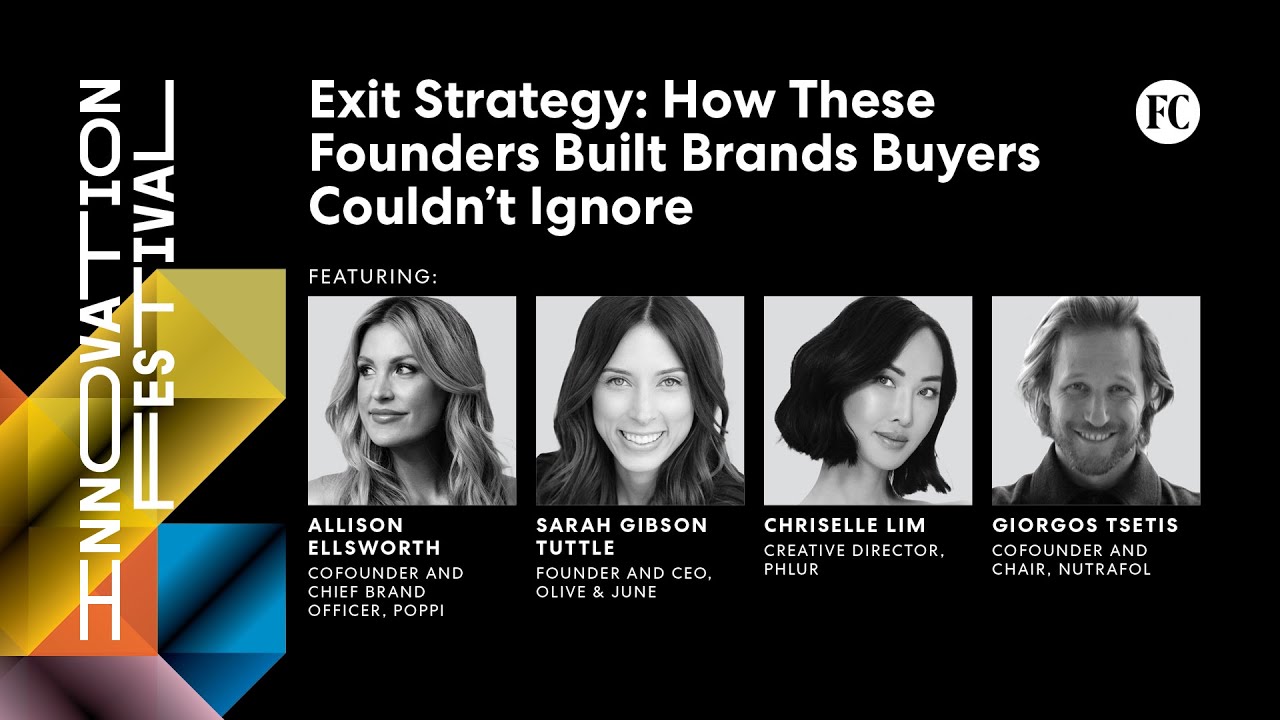 INNOVATION FESTIVAL

Exit Strategy: How These Founders Built Brands Buyers Couldn't Ignore

FC

FEATURING:

ALLISON ELLSWORTH
COFOUNDER AND CHIEF BRAND OFFICER, POPPI

SARAH GIBSON TUTTLE
FOUNDER AND CEO, OLIVE & JUNE

CHRISELLE LIM
CREATIVE DIRECTOR, PHLUR

GIORGOS TSETIS
COFOUNDER AND CHAIR, NUTRAFOL